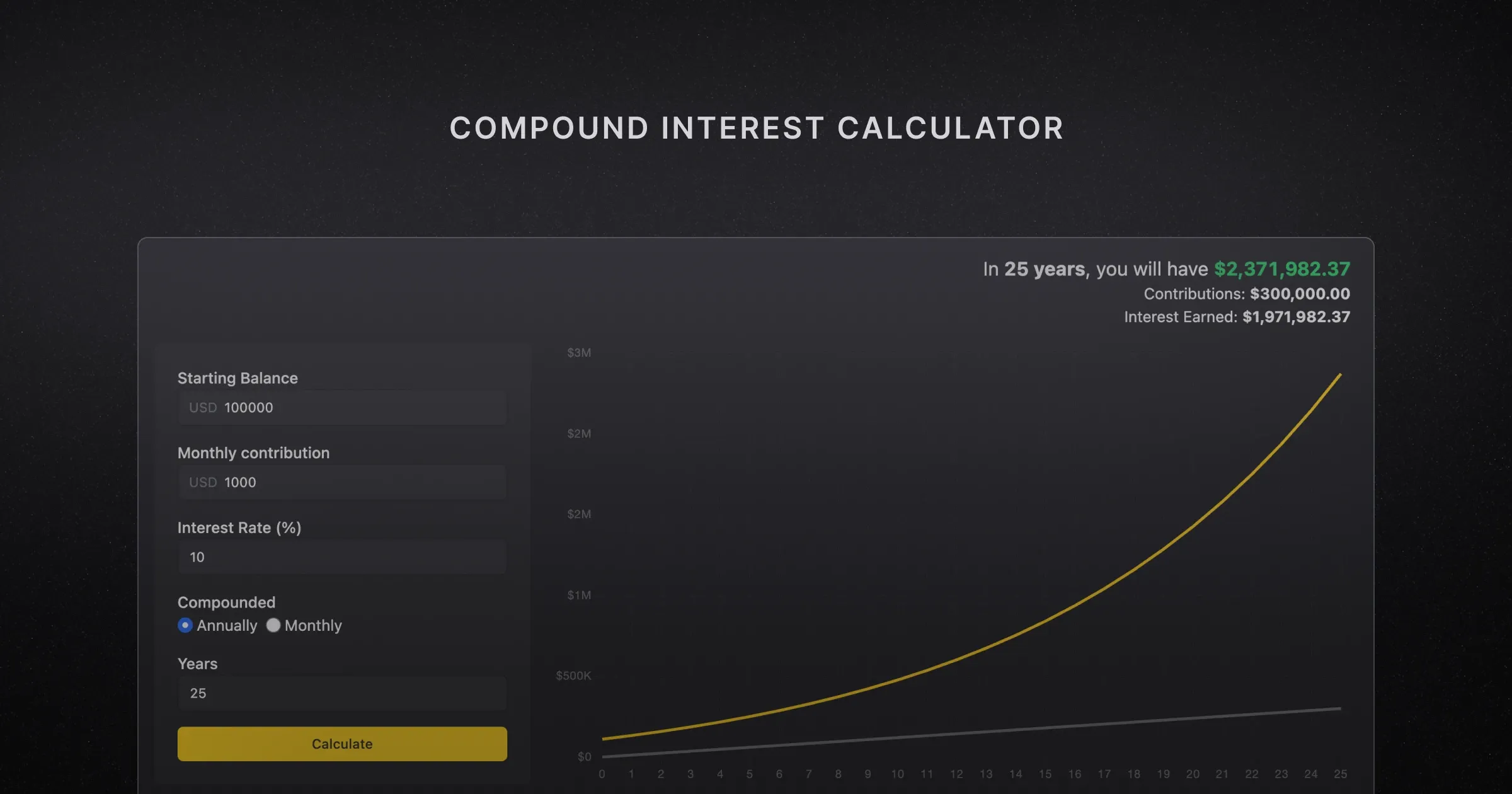 COMPOUND INTEREST CALCULATOR

In 25 years, you will have $2,371,982.37
Contributions: $300,000.00
Interest Earned: $1,971,982.37

Starting Balance
USD 100000

Monthly contribution
USD 1000

Interest Rate (%)
10

Compounded
Annually Monthly

Years
25

Calculate

$3M
$2M
$2M
$1M
$500K
$0

0 1 2 3 4 5 6 7 8 9 10 11 12 13 14 15 16 17 18 19 20 21 22 23 24 25